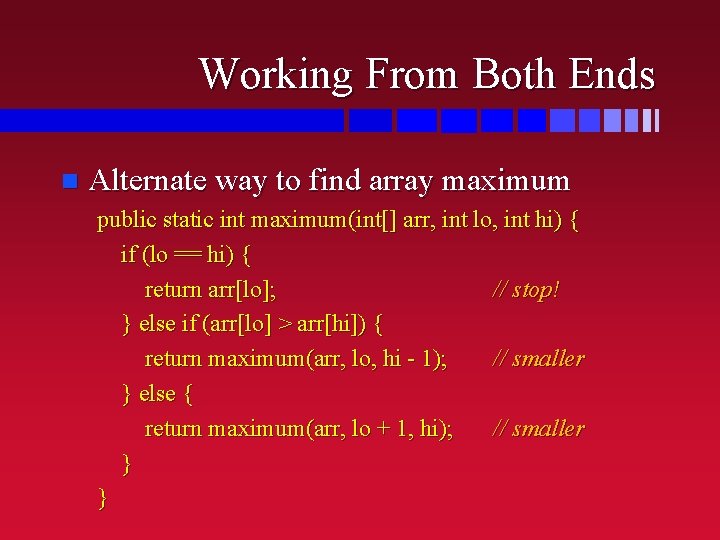 Working From Both Ends

Alternate way to find array maximum

public static int maximum(int[] arr, int lo, int hi) {
if (lo == hi) {
return arr[lo]; // stop!
} else if (arr[lo] > arr[hi]) {
return maximum(arr, lo, hi - 1); // smaller
} else {
return maximum(arr, lo + 1, hi); // smaller
}
}